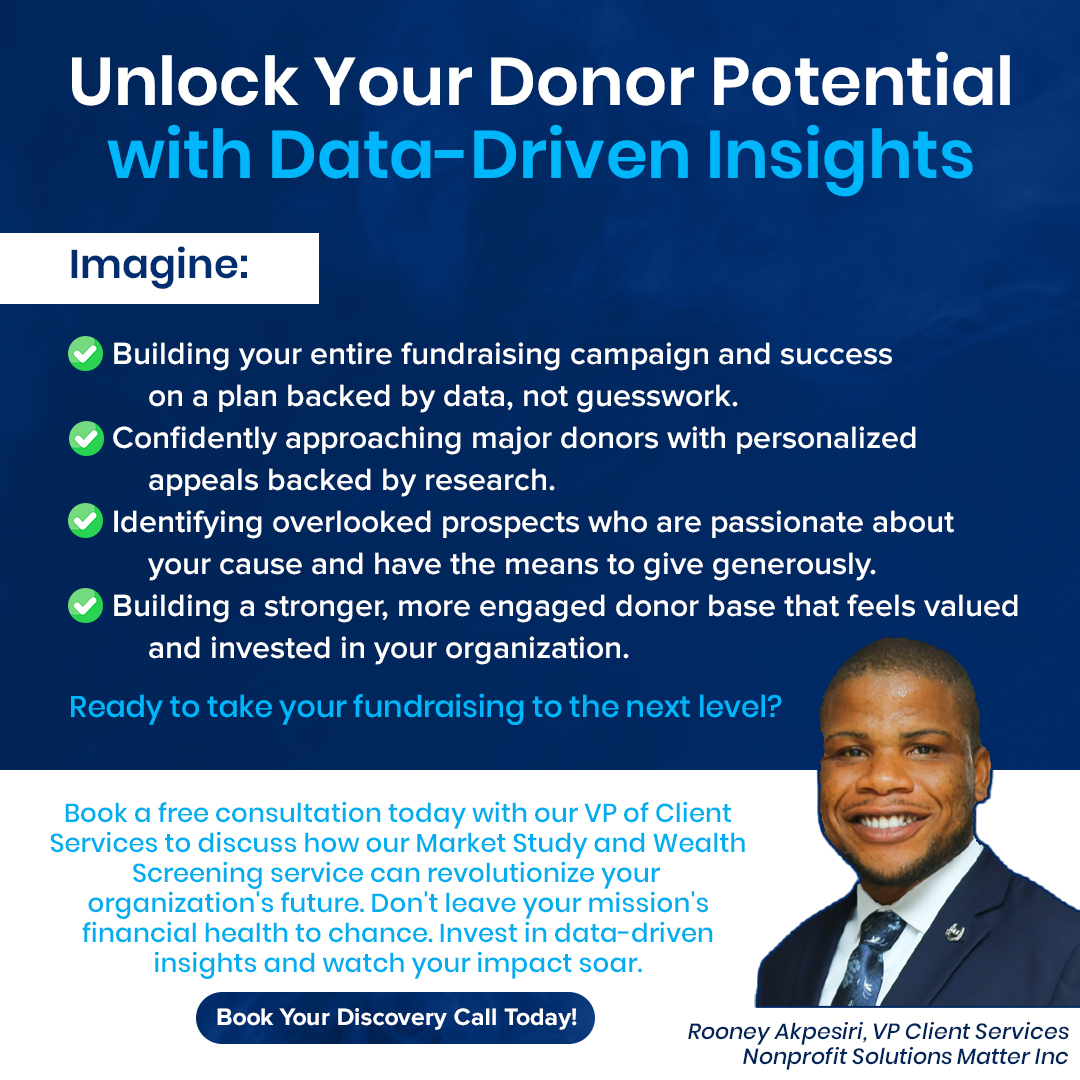 Unlock Your Donor Potential with Data-Driven Insights

Imagine:

Building your entire fundraising campaign and success on a plan backed by data, not guesswork.
Confidently approaching major donors with personalized appeals backed by research.
Identifying overlooked prospects who are passionate about your cause and have the means to give generously.
Building a stronger, more engaged donor base that feels valued and invested in your organization.

Ready to take your fundraising to the next level?

Book a free consultation today with our VP of Client Services to discuss how our Market Study and Wealth Screening service can revolutionize your organization's future. Don't leave your mission's financial health to chance. Invest in data-driven insights and watch your impact soar.

Book Your Discovery Call Today!

Rooney Akpesiri, VP Client Services
Nonprofit Solutions Matter Inc